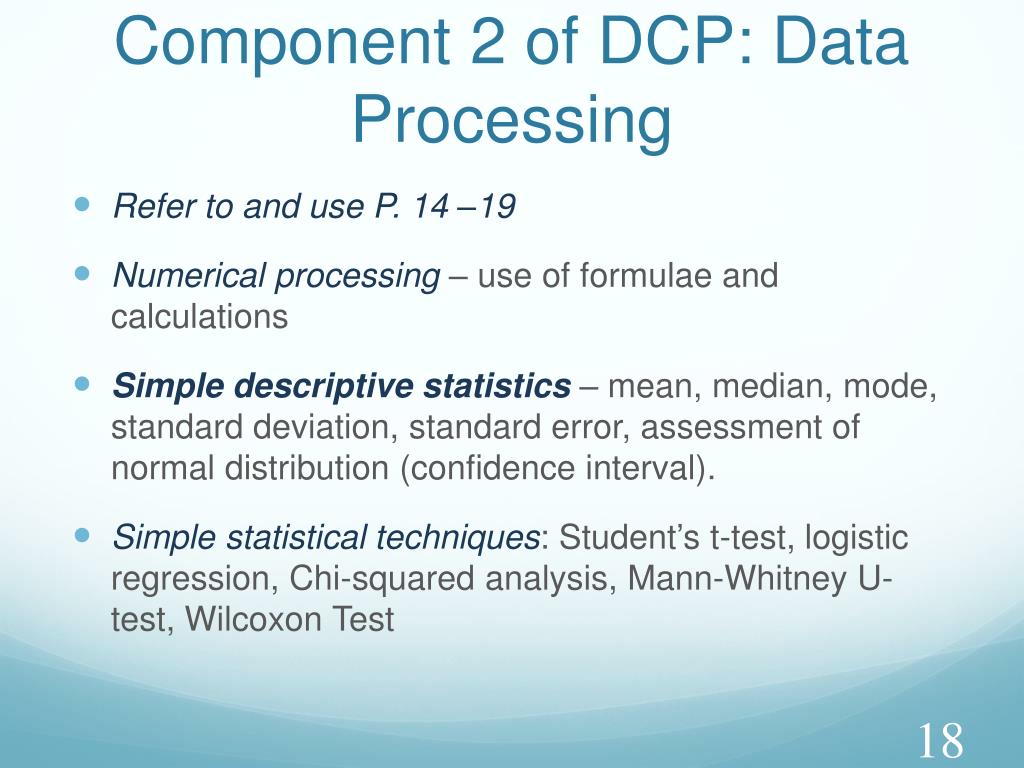 Component 2 of DCP: Data Processing

Refer to and use P. 14 –19

Numerical processing – use of formulae and calculations

Simple descriptive statistics – mean, median, mode, standard deviation, standard error, assessment of normal distribution (confidence interval).

Simple statistical techniques: Student's t-test, logistic regression, Chi-squared analysis, Mann-Whitney U-test, Wilcoxon Test

18